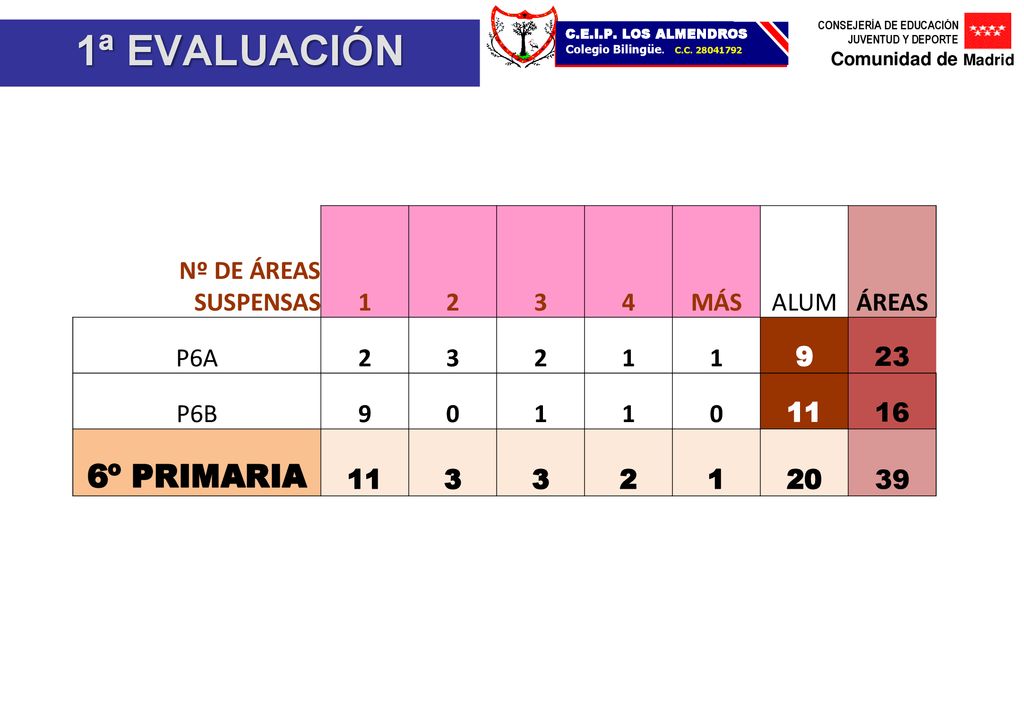 1ª EVALUACIÓN

C.E.I.P. LOS ALMENDROS
Colegio Bilingüe. C.C. 28041792

CONSEJERÍA DE EDUCACIÓN
JUVENTUD Y DEPORTE
Comunidad de Madrid

| Nº DE ÁREAS SUSPENSAS | 1 | 2 | 3 | 4 | MÁS | ALUM | ÁREAS |
|---|---|---|---|---|---|---|---|
| P6A | 2 | 3 | 2 | 1 | 1 | 9 | 23 |
| P6B | 9 | 0 | 1 | 1 | 0 | 11 | 16 |
| 6º PRIMARIA | 11 | 3 | 3 | 2 | 1 | 20 | 39 |